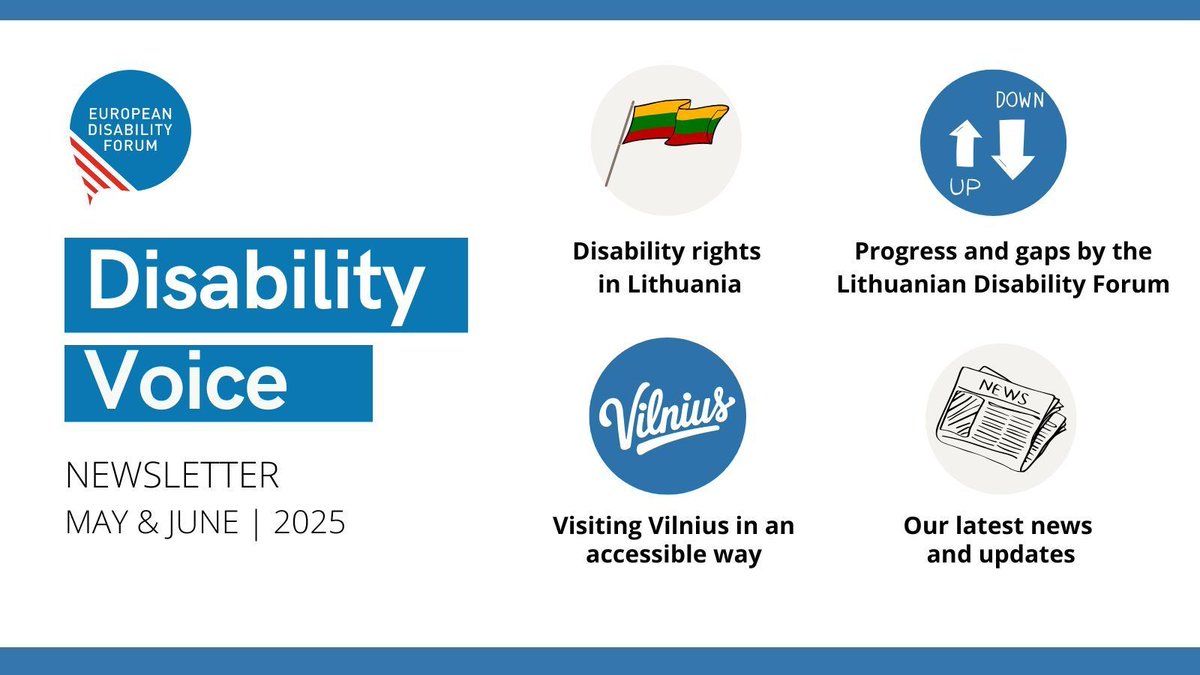 EUROPEAN DISABILITY FORUM

Disability Voice

NEWSLETTER
MAY & JUNE | 2025

Disability rights in Lithuania

DOWN
UP

Progress and gaps by the Lithuanian Disability Forum

Vilnius

Visiting Vilnius in an accessible way

NEWS

Our latest news and updates